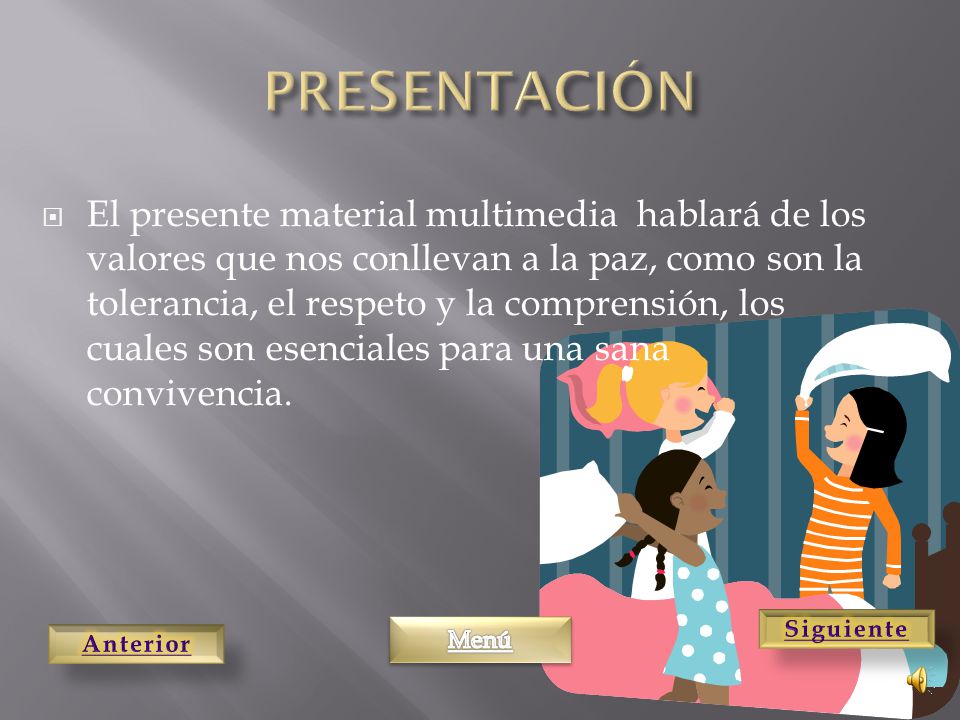 PRESENTACIÓN

El presente material multimedia hablará de los valores que nos conllevan a la paz, como son la tolerancia, el respeto y la comprensión, los cuales son esenciales para una sana convivencia.

Anterior

Menú

Siguiente